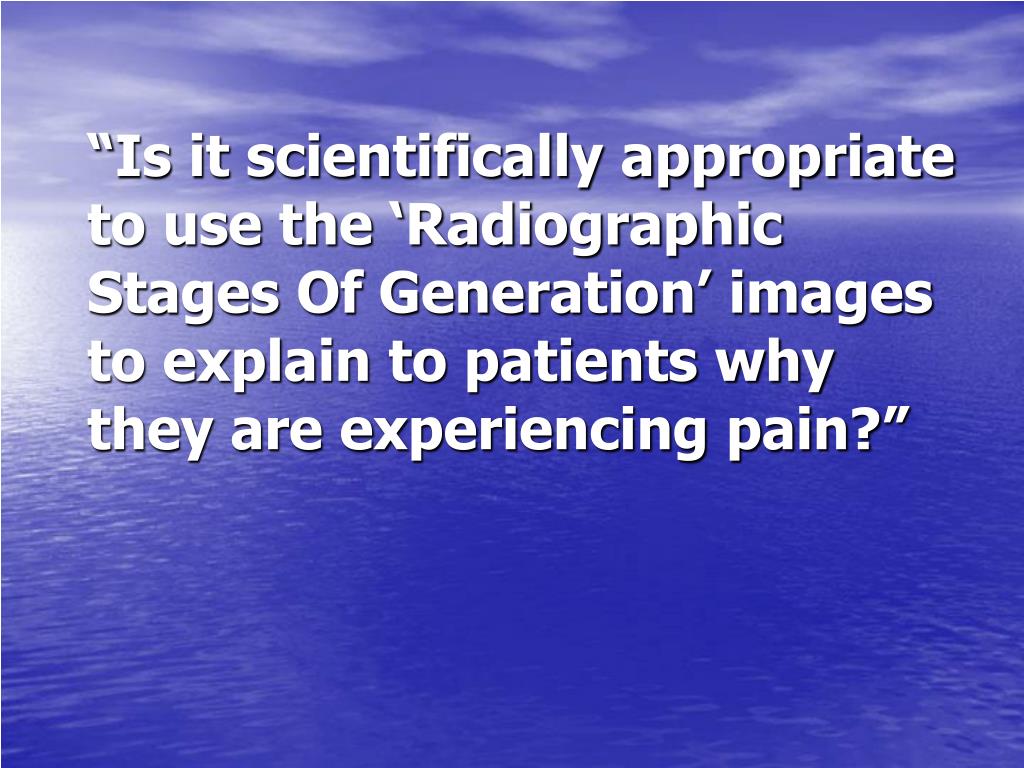 “Is it scientifically appropriate to use the ‘Radiographic Stages Of Generation’ images to explain to patients why they are experiencing pain?”